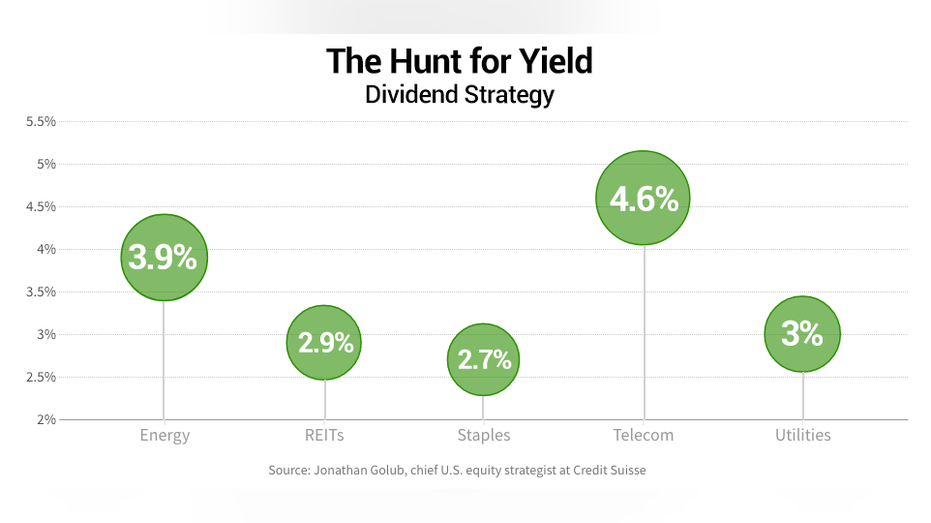 The Hunt for Yield
Dividend Strategy

5.5%
5%
4.5%
4%
3.5%
3%
2.5%
2%

3.9%
2.9%
2.7%
4.6%
3%

Energy
REITs
Staples
Telecom
Utilities

Source: Jonathan Golub, chief U.S. equity strategist at Credit Suisse